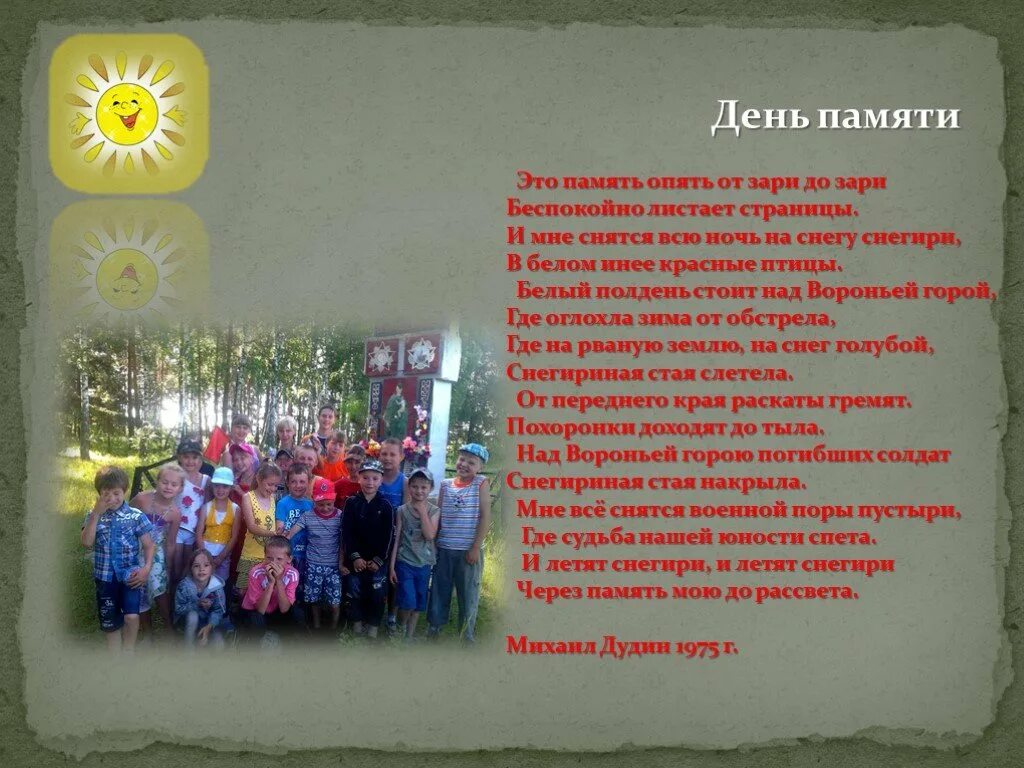 День памяти

Это память опять от зари до зари
Беспокойно листает страницы.
И мне снятся всю ночь на снегу снегири,
В белом инее красные птицы.
Белый полдень стоит над Вороньей горой,
Где оглохла зима от обстрела,
Где на рваную землю, на снег голубой,
Снегириная стая слетела.
От переднего края раскаты гремят.
Похоронки доходят до тыла.
Над Вороньей горою погибших солдат
Снегириная стая накрыла.
Мне всё снятся военной поры пустыри,
Где судьба нашей юности спета.
И летят снегири, и летят снегири
Через память мою до рассвета.

Михаил Дудин 1975 г.